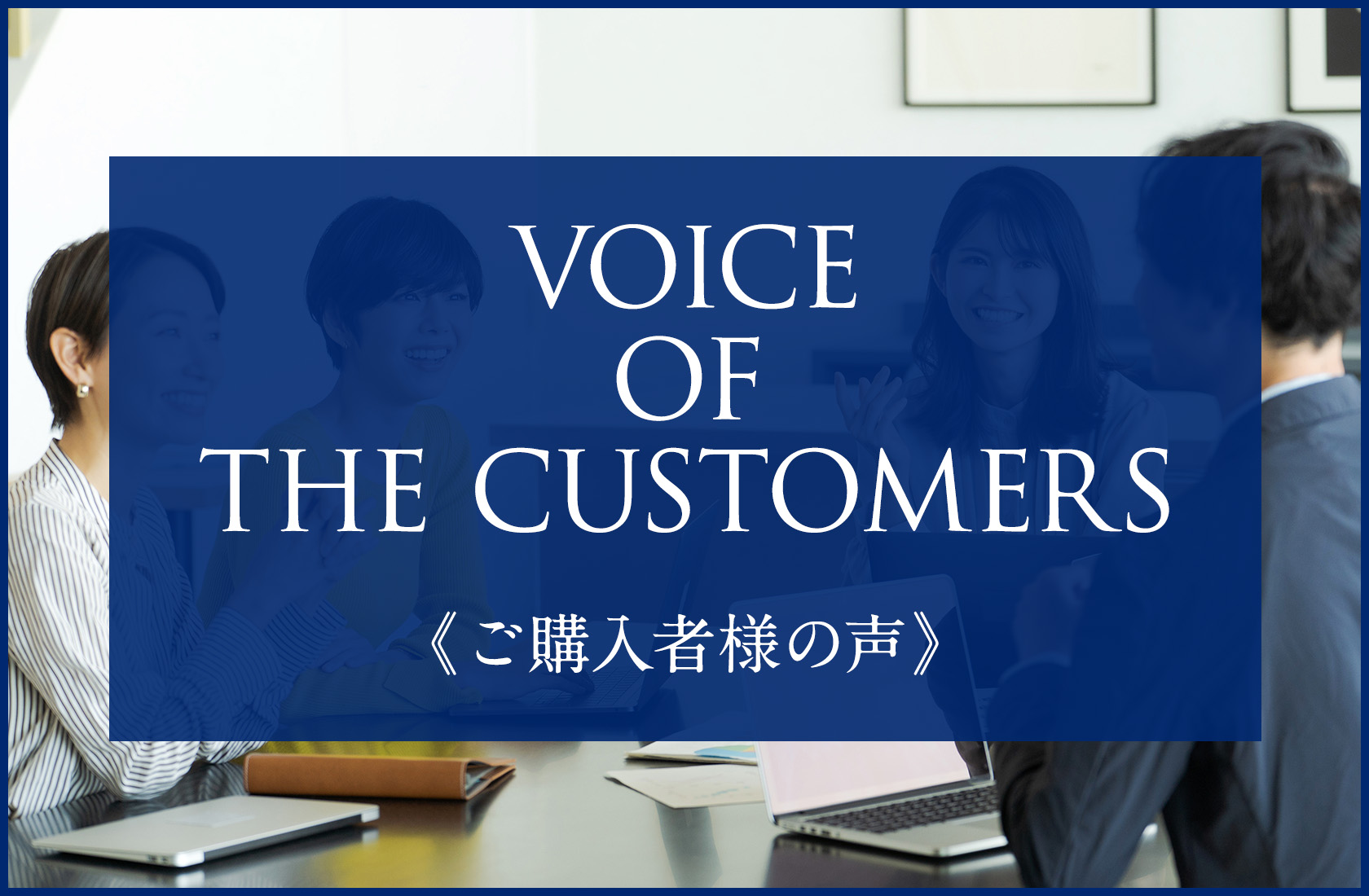 VOICE
OF
THE CUSTOMERS

《ご購入者様の声》